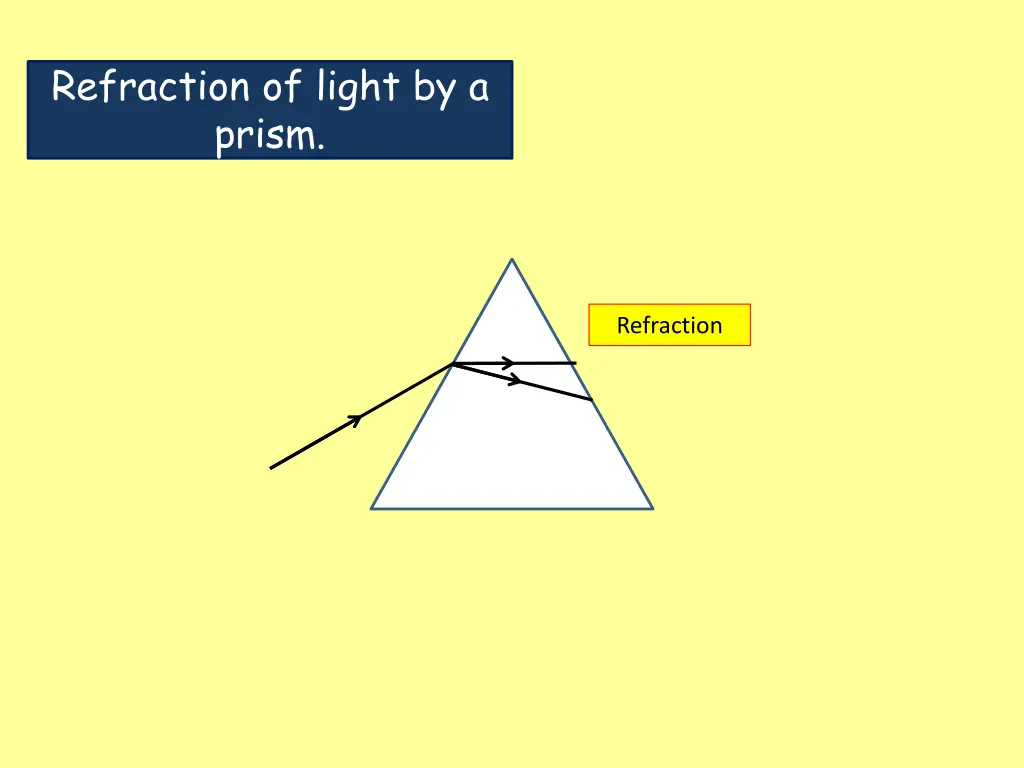 Refraction of light by a prism.

Refraction